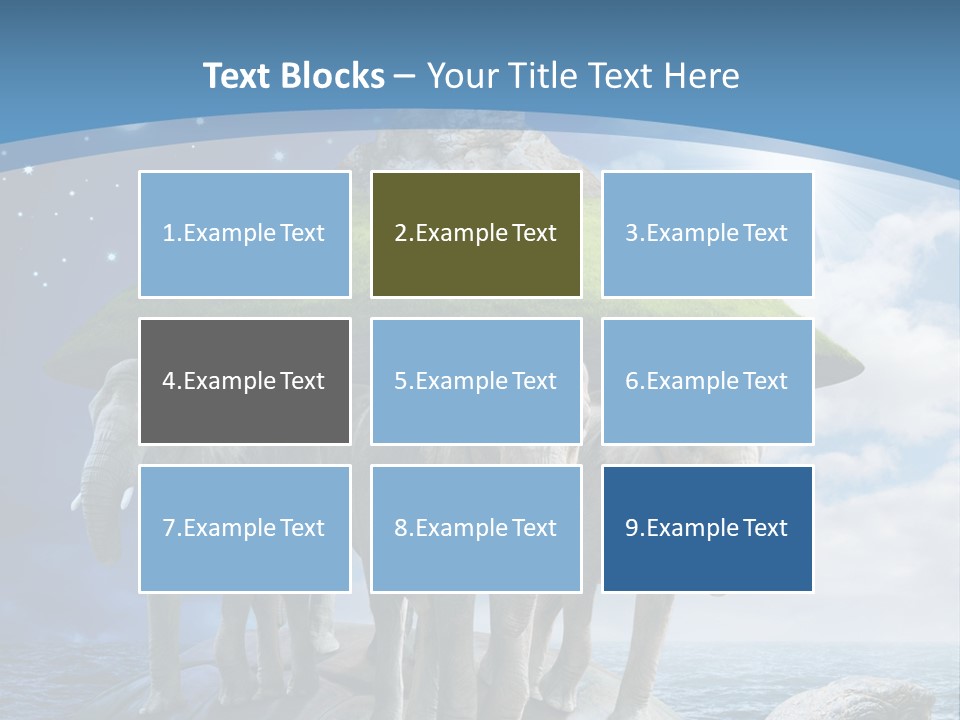 Text Blocks – Your Title Text Here

1.Example Text

2.Example Text

3.Example Text

4.Example Text

5.Example Text

6.Example Text

7.Example Text

8.Example Text

9.Example Text